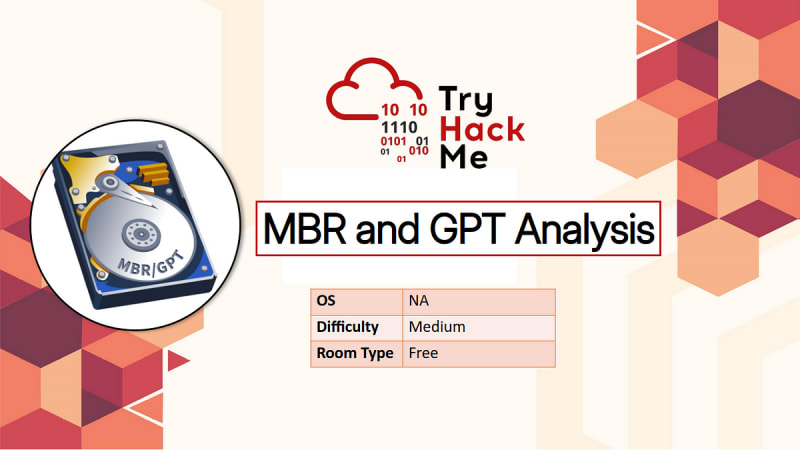 10 10
1110
0101 01
01 01 010

Try
Hack
Me

MBR/GPT

MBR and GPT Analysis

| OS | NA |
|---|---|
| Difficulty | Medium |
| Room Type | Free |